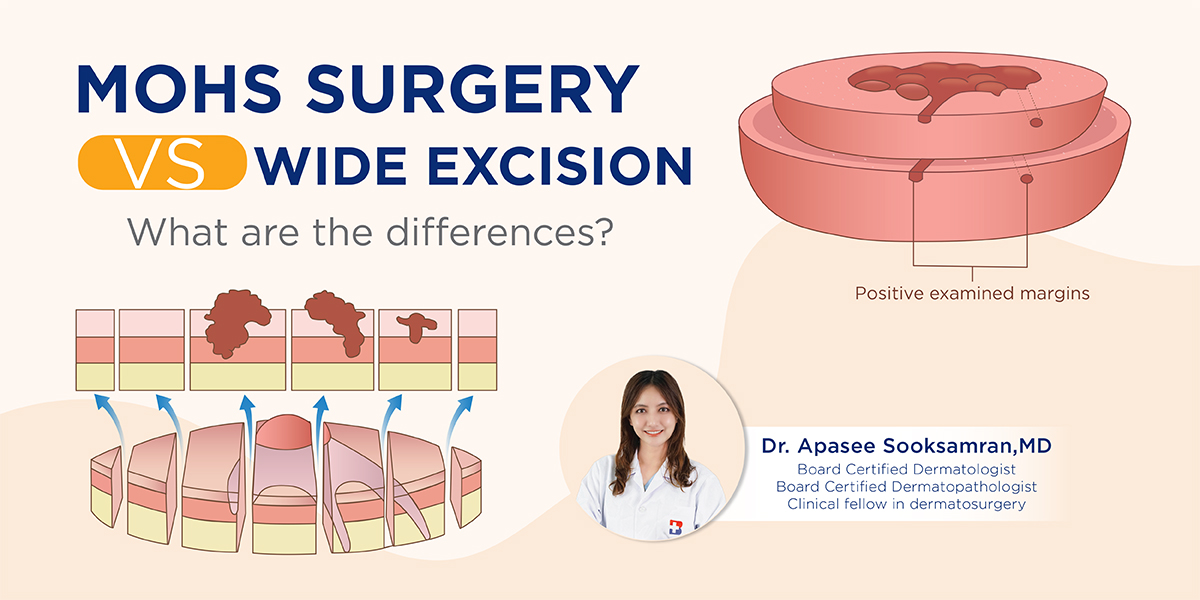 MOHS SURGERY VS WIDE EXCISION

What are the differences?

Positive examined margins

Dr. Apasee Sooksamran,MD
Board Certified Dermatologist
Board Certified Dermatopathologist
Clinical fellow in dermatosurgery